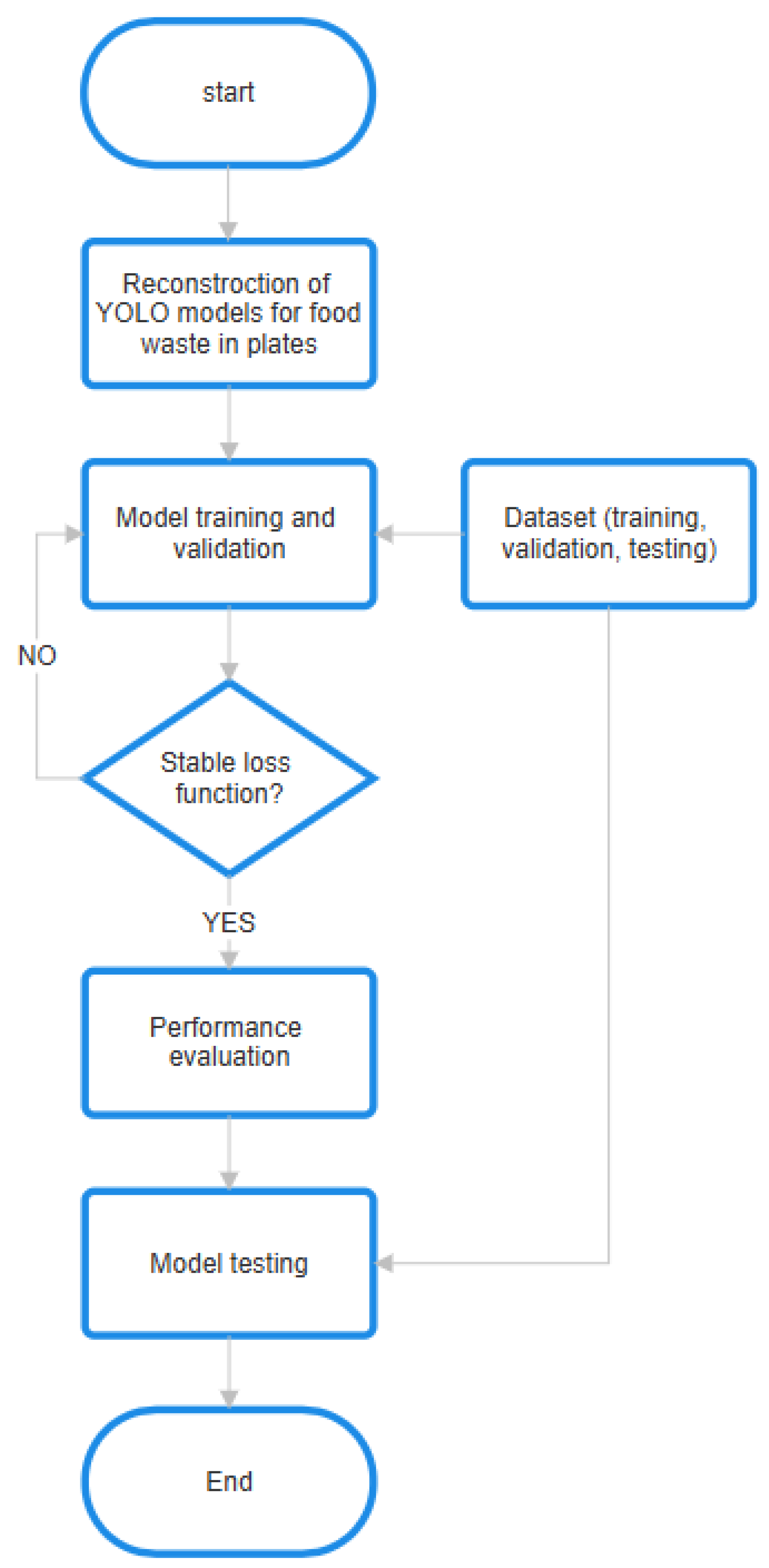 start

Reconstroction of YOLO models for food waste in plates

Model training and validation

Dataset (training, validation, testing)

NO

Stable loss function?

YES

Performance evaluation

Model testing

End